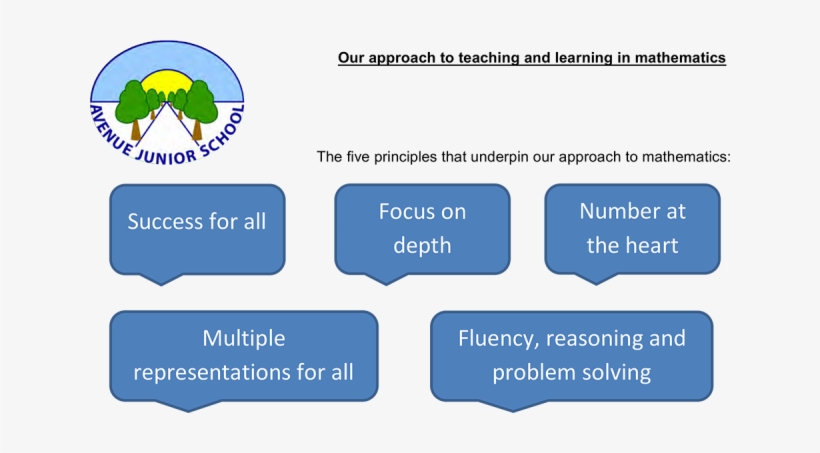 AVENUE JUNIOR SCHOOL

Our approach to teaching and learning in mathematics

The five principles that underpin our approach to mathematics:

Success for all

Focus on depth

Number at the heart

Multiple representations for all

Fluency, reasoning and problem solving